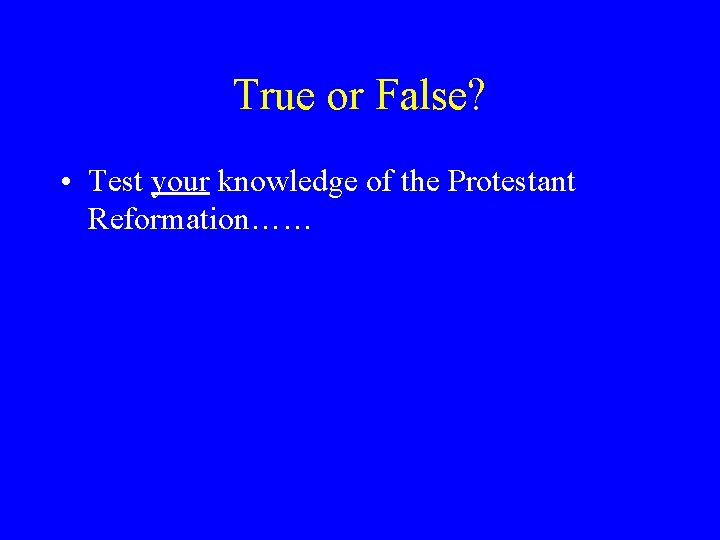 True or False?

• Test your knowledge of the Protestant Reformation……